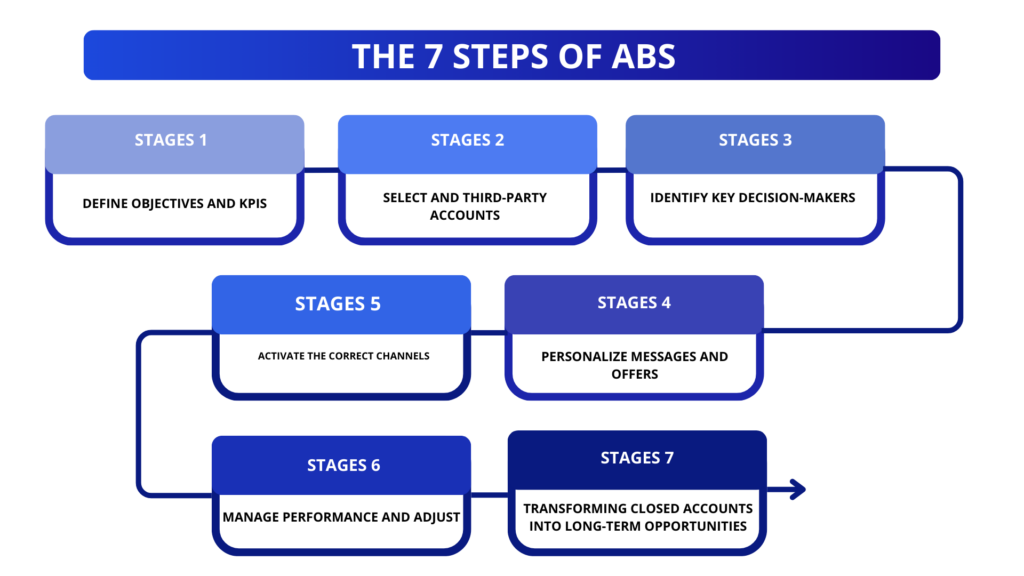 THE 7 STEPS OF ABS

STAGES 1
DEFINE OBJECTIVES AND KPIS

STAGES 2
SELECT AND THIRD-PARTY ACCOUNTS

STAGES 3
IDENTIFY KEY DECISION-MAKERS

STAGES 4
PERSONALIZE MESSAGES AND OFFERS

STAGES 5
ACTIVATE THE CORRECT CHANNELS

STAGES 6
MANAGE PERFORMANCE AND ADJUST

STAGES 7
TRANSFORMING CLOSED ACCOUNTS INTO LONG-TERM OPPORTUNITIES